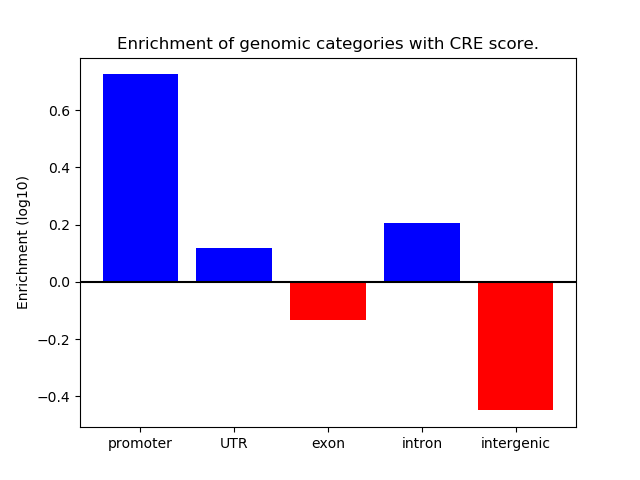 Enrichment of genomic categories with CRE score.

Enrichment (log10)

0.6
0.4
0.2
0.0
−0.2
−0.4

promoter
UTR
exon
intron
intergenic